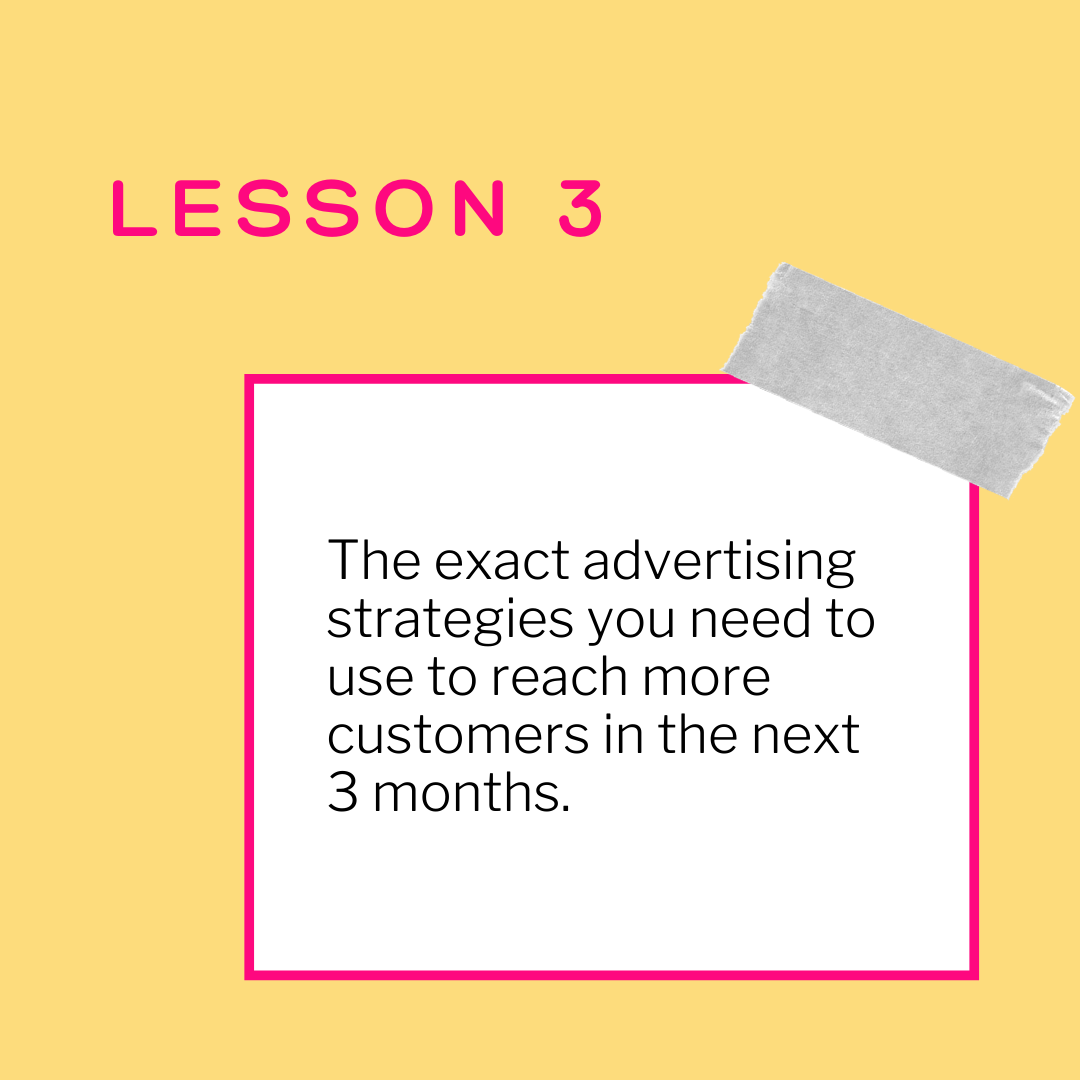 LESSON 3

The exact advertising strategies you need to use to reach more customers in the next 3 months.